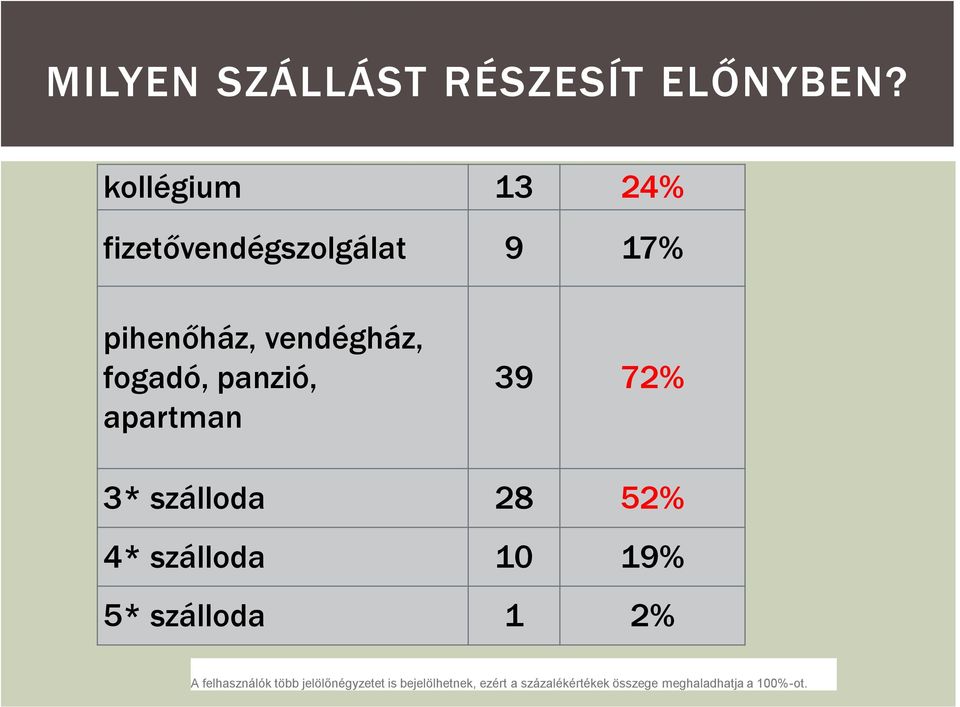 MILYEN SZÁLLÁST RÉSZESÍT ELŐNYBEN?

| | | |
|---|---|---|
| kollégium | 13 | 24% |
| fizetővendégszolgálat | 9 | 17% |
| pihenőház, vendégház, fogadó, panzió, apartman | 39 | 72% |
| 3* szálloda | 28 | 52% |
| 4* szálloda | 10 | 19% |
| 5* szálloda | 1 | 2% |

A felhasználók több jelölőnégyzetet is bejelölhetnek, ezért a százalékértékek összege meghaladhatja a 100%-ot.